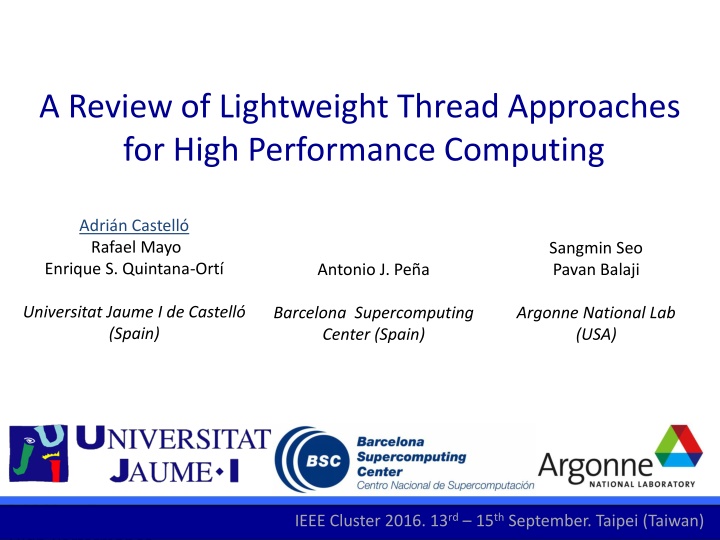 A Review of Lightweight Thread Approaches for High Performance Computing

Adrián Castelló
Rafael Mayo
Enrique S. Quintana-Ortí

Universitat Jaume I de Castelló (Spain)

Antonio J. Peña

Barcelona Supercomputing Center (Spain)

Sangmin Seo
Pavan Balaji

Argonne National Lab (USA)

UNIVERSITAT JAUME•I

BSC Barcelona Supercomputing Center Centro Nacional de Supercomputación

Argonne NATIONAL LABORATORY

IEEE Cluster 2016. 13$^{rd}$ – 15$^{th}$ September. Taipei (Taiwan)